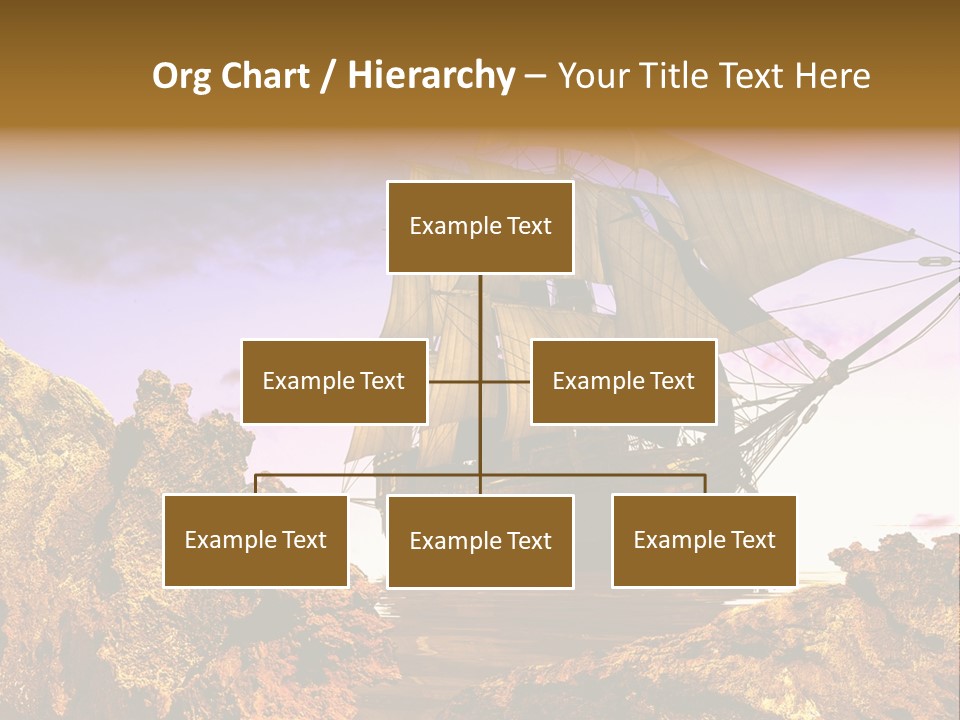 Org Chart / Hierarchy – Your Title Text Here

Example Text

Example Text

Example Text

Example Text

Example Text

Example Text